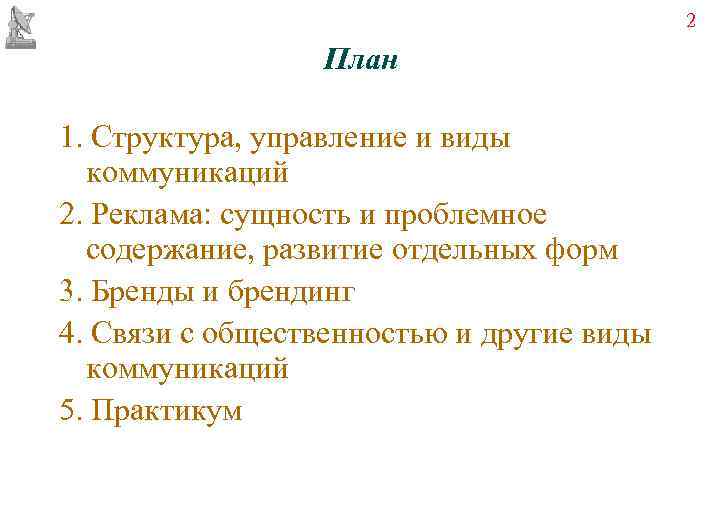 2

План

1. Структура, управление и виды коммуникаций

2. Реклама: сущность и проблемное содержание, развитие отдельных форм

3. Бренды и брендинг

4. Связи с общественностью и другие виды коммуникаций

5. Практикум